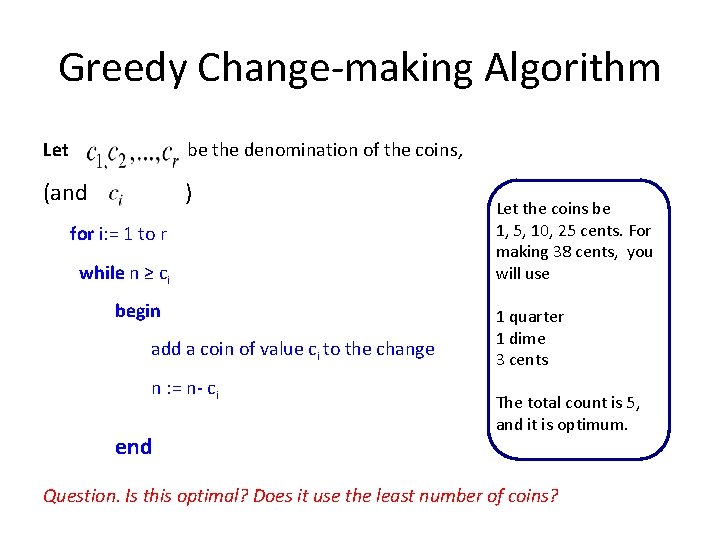 Greedy Change-making Algorithm

Let $c_1, c_2, ..., c_r$ be the denomination of the coins,

(and $c_i$ )

for i:= 1 to r

while n ≥ $c_i$

begin

add a coin of value $c_i$ to the change

n := n- $c_i$

end

Let the coins be 1, 5, 10, 25 cents. For making 38 cents, you will use

1 quarter
1 dime
3 cents

The total count is 5, and it is optimum.

Question. Is this optimal? Does it use the least number of coins?